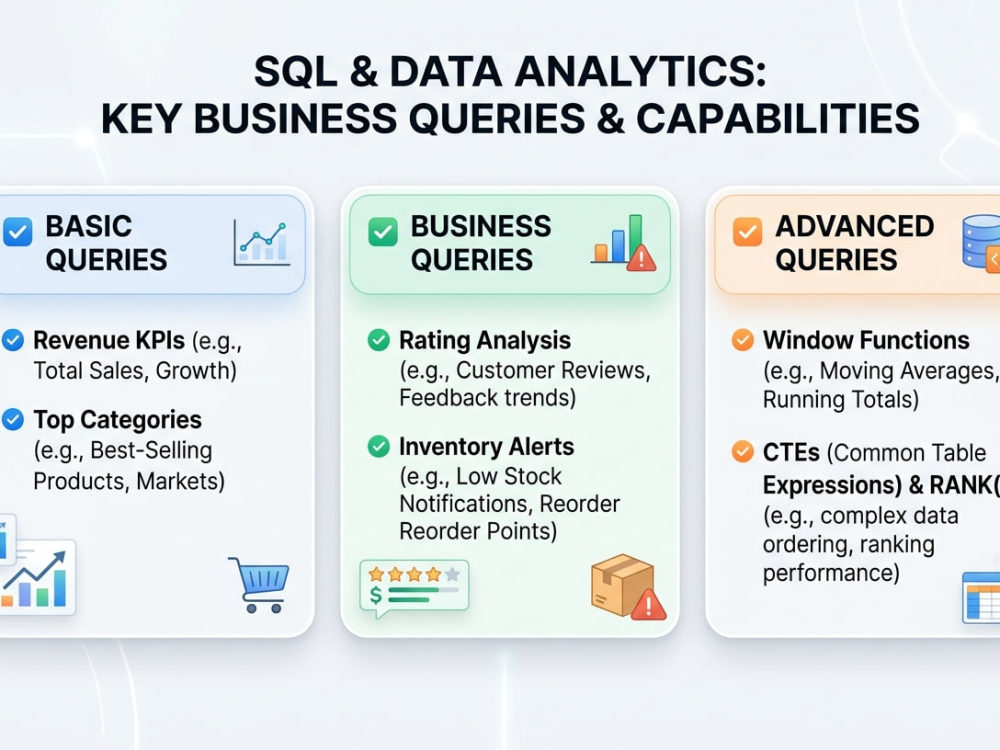 SQL & DATA ANALYTICS:
KEY BUSINESS QUERIES & CAPABILITIES

BASIC QUERIES

Revenue KPIs (e.g., Total Sales, Growth)

Top Categories (e.g., Best-Selling Products, Markets)

BUSINESS QUERIES

Rating Analysis (e.g., Customer Reviews, Feedback trends)

Inventory Alerts (e.g., Low Stock Notifications, Reorder Reorder Points)

$

ADVANCED QUERIES

Window Functions (e.g., Moving Averages, Running Totals)

CTEs (Common Table Expressions) & RANK( (e.g., complex data ordering, ranking performance)